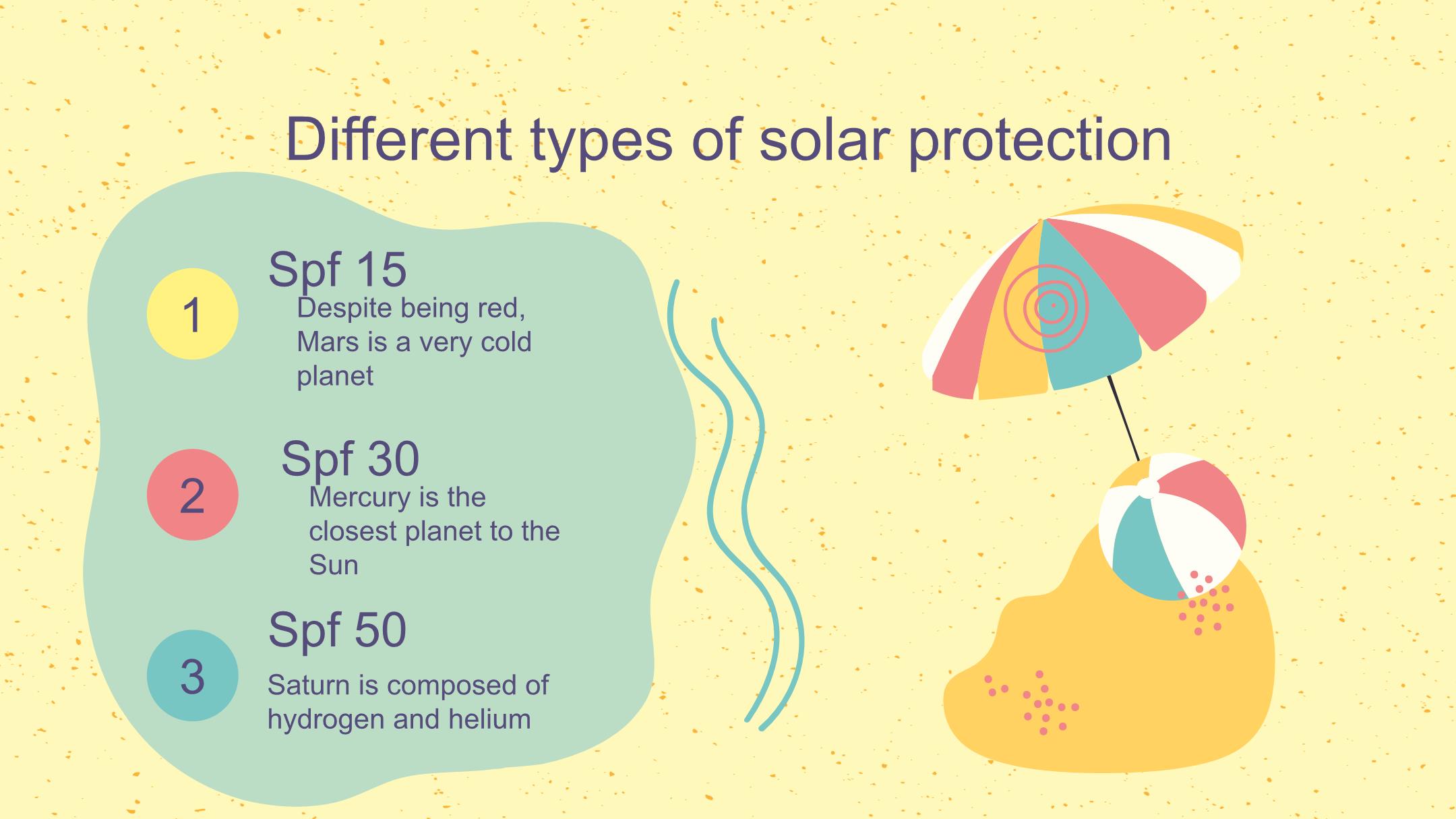 Different types of solar protection

1

Spf 15

Despite being red, Mars is a very cold planet

2

Spf 30

Mercury is the closest planet to the Sun

3

Spf 50

Saturn is composed of hydrogen and helium